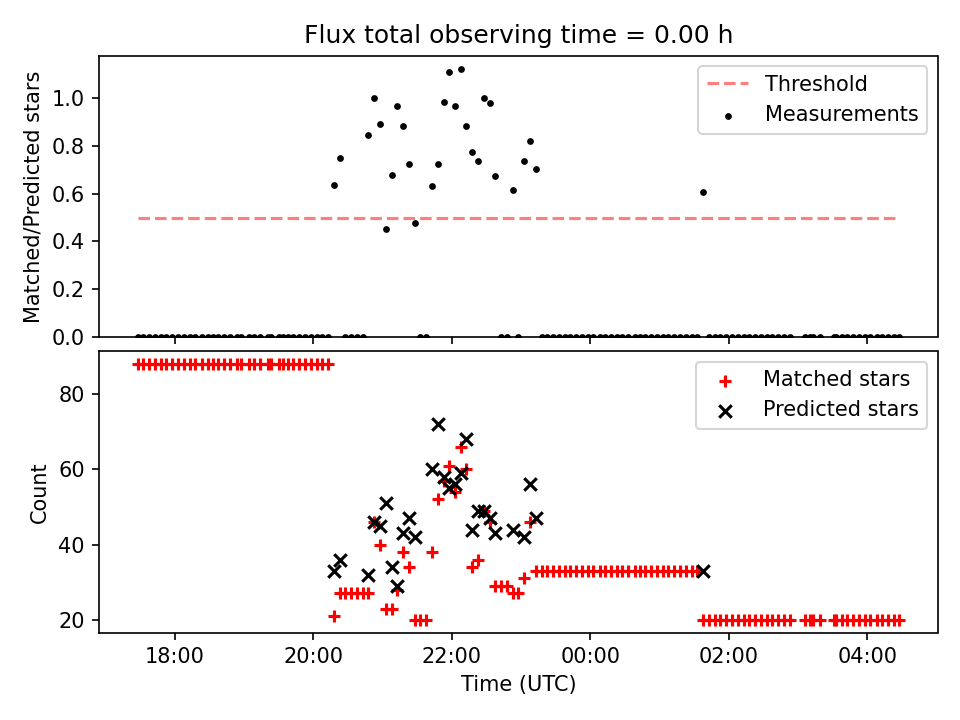 Flux total observing time = 0.00 h

Matched/Predicted stars
1.0
0.8
0.6
0.4
0.2
0.0
Threshold
Measurements

Count
80
60
40
20
Matched stars
Predicted stars

18:00
20:00
22:00
00:00
02:00
04:00
Time (UTC)